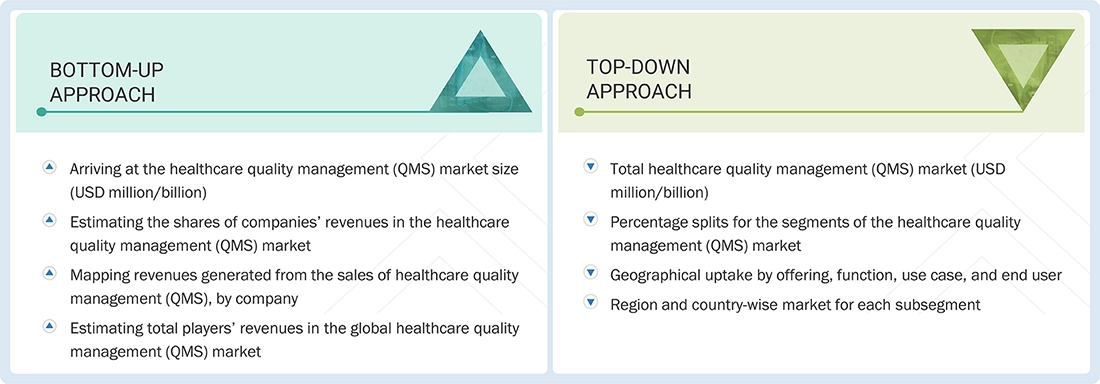 BOTTOM-UP APPROACH

Arriving at the healthcare quality management (QMS) market size (USD million/billion)

Estimating the shares of companies' revenues in the healthcare quality management (QMS) market

Mapping revenues generated from the sales of healthcare quality management (QMS), by company

Estimating total players' revenues in the global healthcare quality management (QMS) market

TOP-DOWN APPROACH

Total healthcare quality management (QMS) market (USD million/billion)

Percentage splits for the segments of the healthcare quality management (QMS) market

Geographical uptake by offering, function, use case, and end user

Region and country-wise market for each subsegment